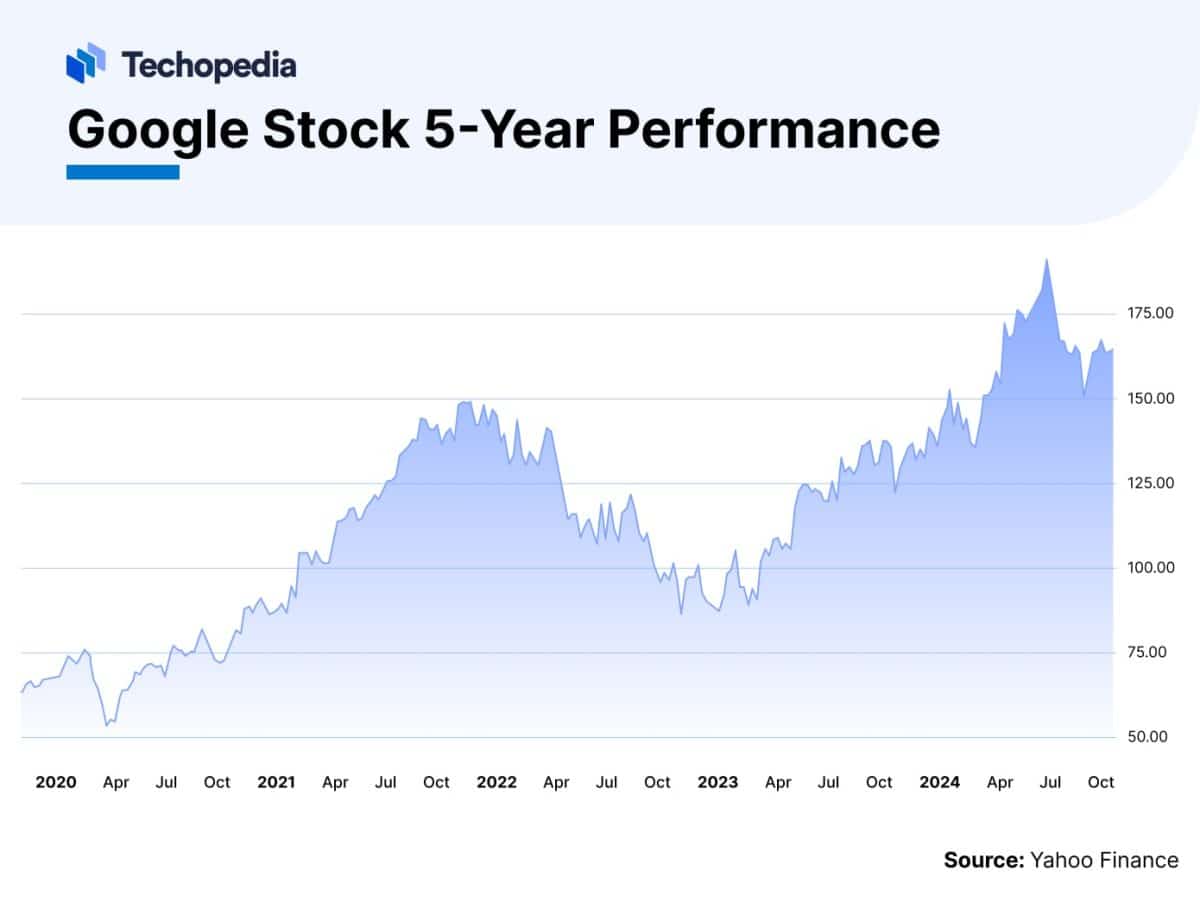 Techopedia

Google Stock 5-Year Performance

175.00
150.00
125.00
100.00
75.00
50.00

2020 Apr Jul Oct 2021 Apr Jul Oct 2022 Apr Jul Oct 2023 Apr Jul Oct 2024 Apr Jul Oct

Source: Yahoo Finance